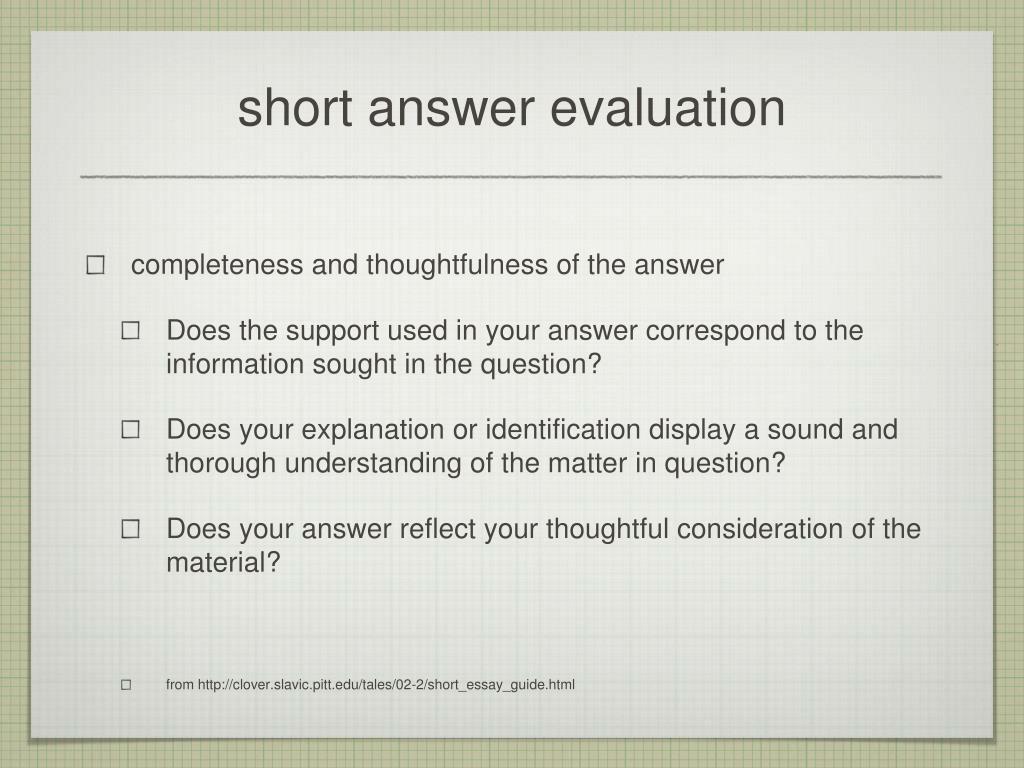 short answer evaluation

☐ completeness and thoughtfulness of the answer

☐ Does the support used in your answer correspond to the information sought in the question?

☐ Does your explanation or identification display a sound and thorough understanding of the matter in question?

☐ Does your answer reflect your thoughtful consideration of the material?

☐ from http://clover.slavic.pitt.edu/tales/02-2/short_essay_guide.html